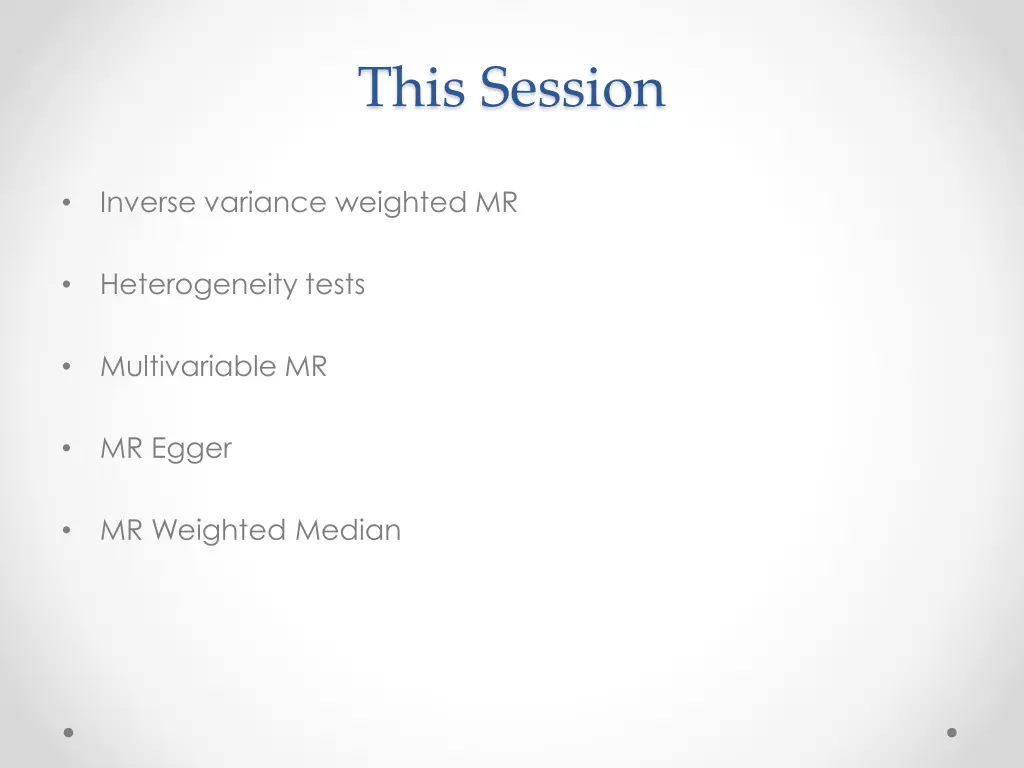 This Session

• Inverse variance weighted MR

• Heterogeneity tests

• Multivariable MR

• MR Egger

• MR Weighted Median